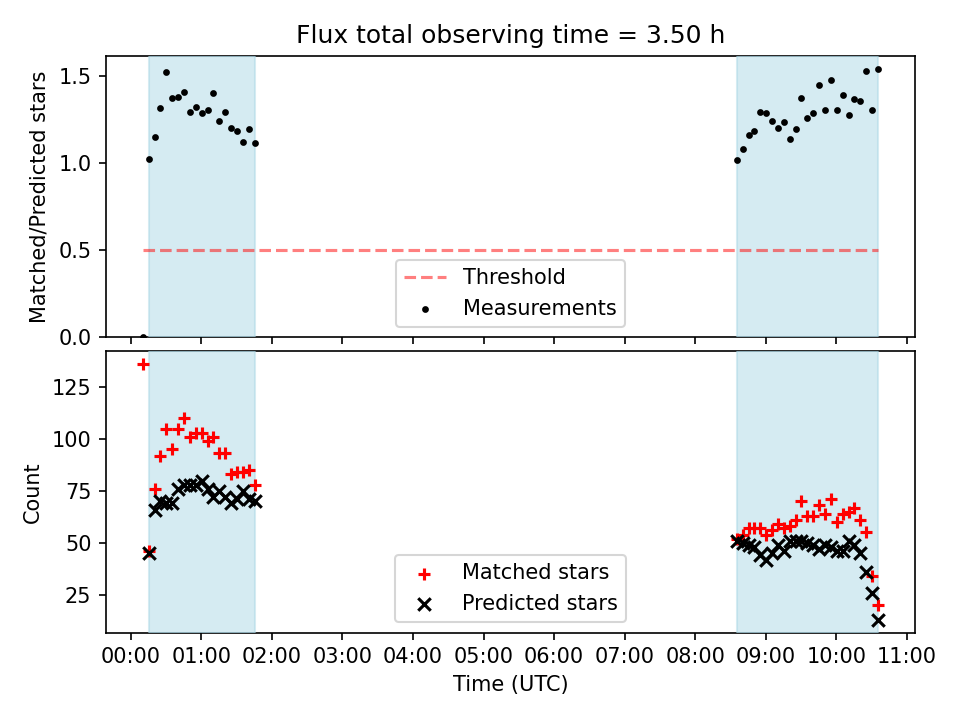 Flux total observing time = 3.50 h

Matched/Predicted stars

1.5
1.0
0.5
0.0

Threshold
Measurements

Count

125
100
75
50
25

Matched stars
Predicted stars

00:00 01:00 02:00 03:00 04:00 05:00 06:00 07:00 08:00 09:00 10:00 11:00

Time (UTC)